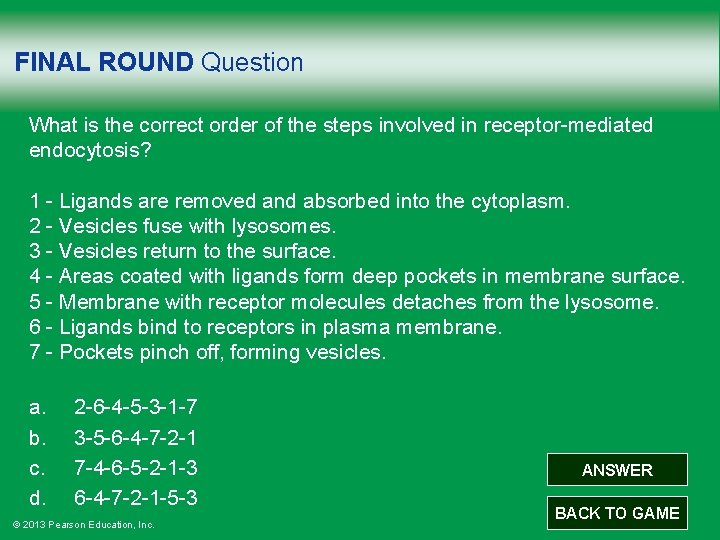 FINAL ROUND Question

What is the correct order of the steps involved in receptor-mediated endocytosis?

1 - Ligands are removed and absorbed into the cytoplasm.
2 - Vesicles fuse with lysosomes.
3 - Vesicles return to the surface.
4 - Areas coated with ligands form deep pockets in membrane surface.
5 - Membrane with receptor molecules detaches from the lysosome.
6 - Ligands bind to receptors in plasma membrane.
7 - Pockets pinch off, forming vesicles.

a. 2-6-4-5-3-1-7
b. 3-5-6-4-7-2-1
c. 7-4-6-5-2-1-3
d. 6-4-7-2-1-5-3

ANSWER

BACK TO GAME

© 2013 Pearson Education, Inc.